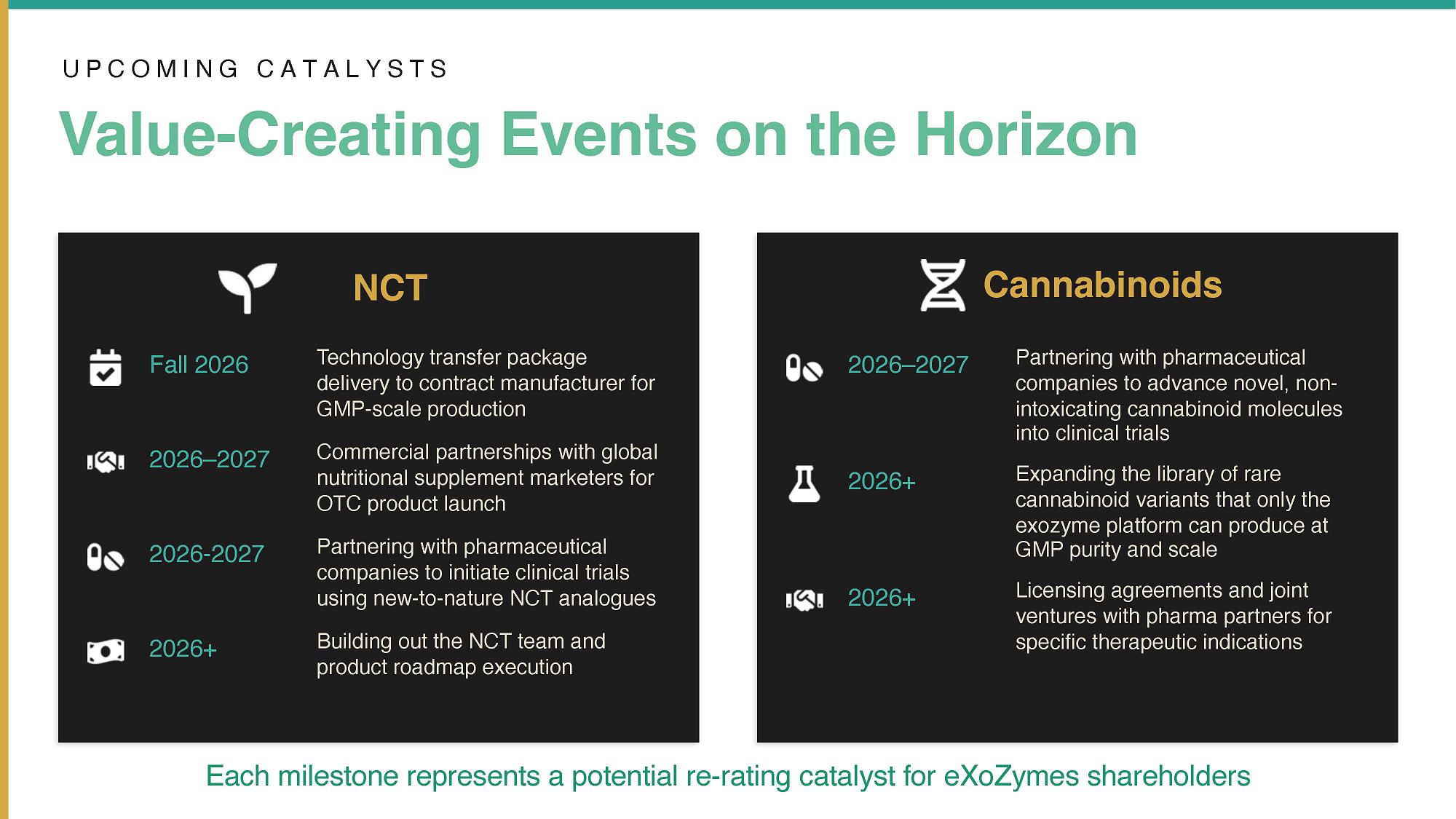 UPCOMING CATALYSTS

Value-Creating Events on the Horizon

NCT

Fall 2026
Technology transfer package delivery to contract manufacturer for GMP-scale production

2026–2027
Commercial partnerships with global nutritional supplement marketers for OTC product launch

2026-2027
Partnering with pharmaceutical companies to initiate clinical trials using new-to-nature NCT analogues

2026+
Building out the NCT team and product roadmap execution

Cannabinoids

2026–2027
Partnering with pharmaceutical companies to advance novel, non-intoxicating cannabinoid molecules into clinical trials

2026+
Expanding the library of rare cannabinoid variants that only the exozyme platform can produce at GMP purity and scale

2026+
Licensing agreements and joint ventures with pharma partners for specific therapeutic indications

Each milestone represents a potential re-rating catalyst for eXoZymes shareholders